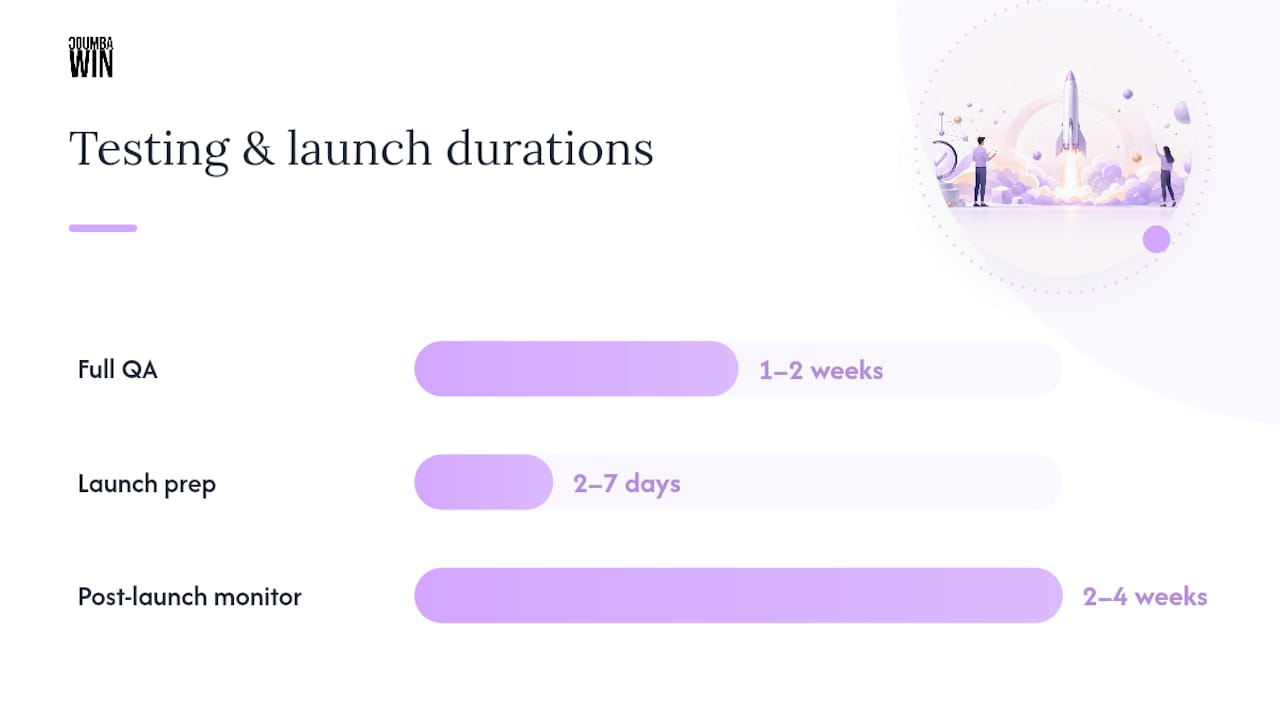 JOUMBA WIN

Testing & launch durations

Full QA

1–2 weeks

Launch prep

2–7 days

Post-launch monitor

2–4 weeks